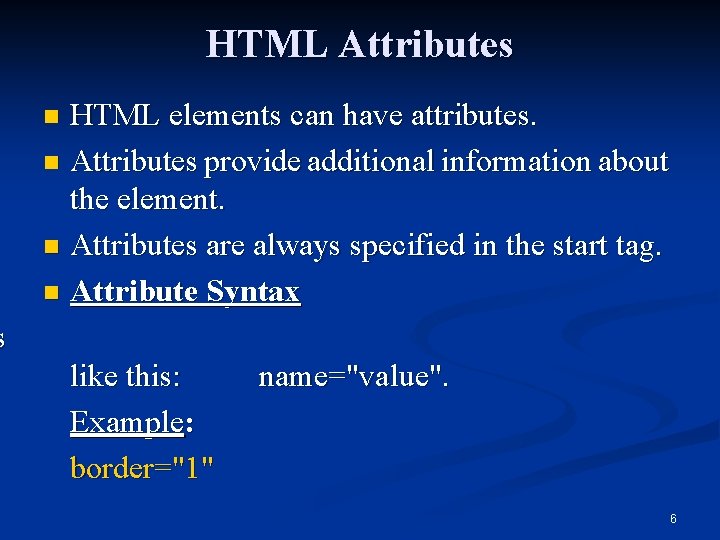 HTML Attributes

HTML elements can have attributes.

Attributes provide additional information about the element.

Attributes are always specified in the start tag.

Attribute Syntax

s

like this: name="value".

Example:

border="1"

6